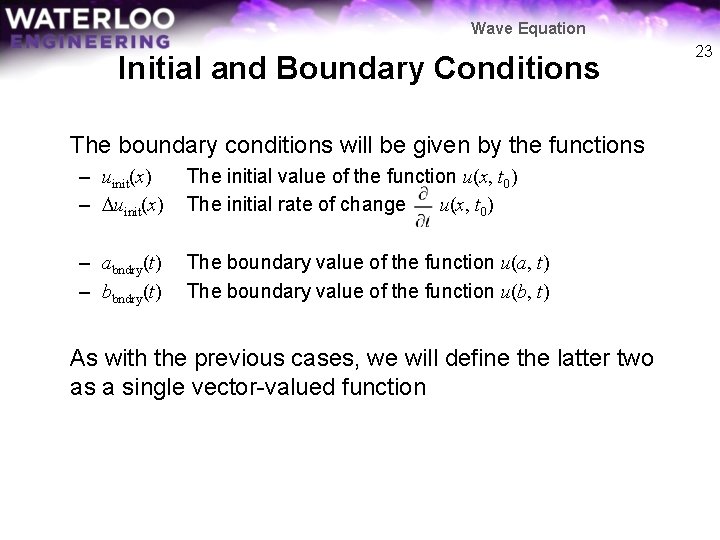 WATERLOO
ENGINEERING

Wave Equation

23

Initial and Boundary Conditions

The boundary conditions will be given by the functions

– $u_{\text{init}}(x)$ The initial value of the function $u(x, t_0)$
– $\Delta u_{\text{init}}(x)$ The initial rate of change $\frac{\partial}{\partial t} u(x, t_0)$

– $a_{\text{bndry}}(t)$ The boundary value of the function $u(a, t)$
– $b_{\text{bndry}}(t)$ The boundary value of the function $u(b, t)$

As with the previous cases, we will define the latter two as a single vector-valued function